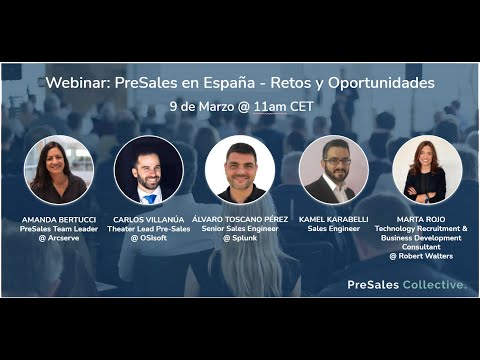 Webinar: PreSales en España - Retos y Oportunidades
9 de Marzo @ 11am CET

AMANDA BERTUCCI
PreSales Team Leader
@ Arcserve

CARLOS VILLANÚA
Theater Lead Pre-Sales
@ OSIsoft

ÁLVARO TOSCANO PÉREZ
Senior Sales Engineer
@ Splunk

KAMEL KARABELLI
Sales Engineer

MARTA ROJO
Technology Recruitment & Business Development Consultant
@ Robert Walters

PreSales Collective.